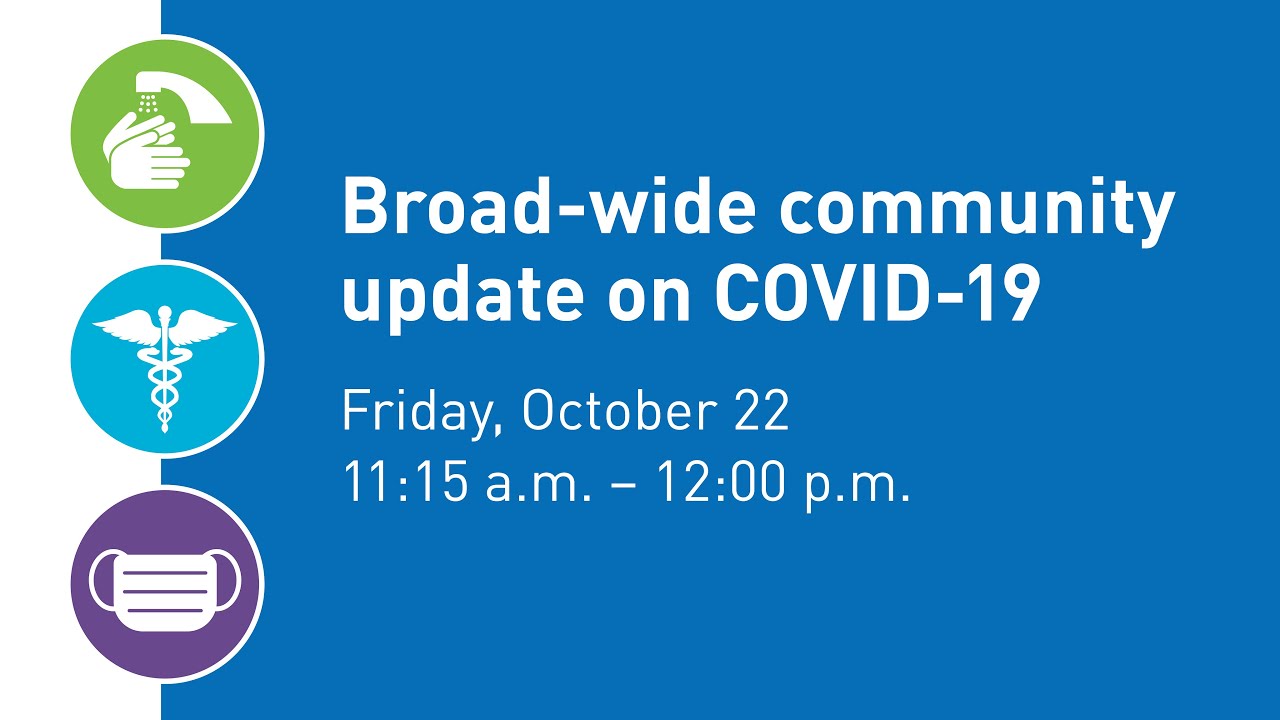 Broad-wide community update on COVID-19

Friday, October 22
11:15 a.m. – 12:00 p.m.